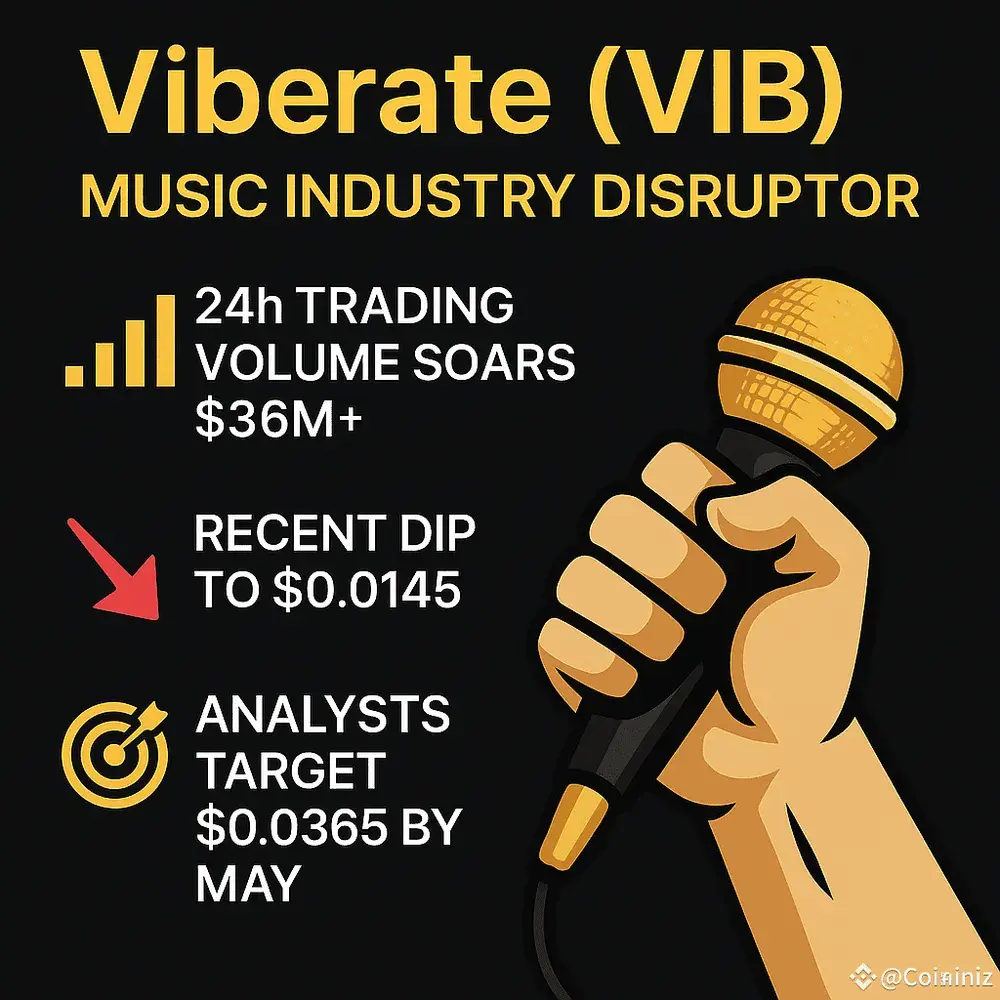 Viberate (VIB)
MUSIC INDUSTRY DISRUPTOR

24h TRADING VOLUME SOARS $36M+

RECENT DIP TO $0.0145

ANALYSTS TARGET $0.0365 BY MAY

@Coininiz